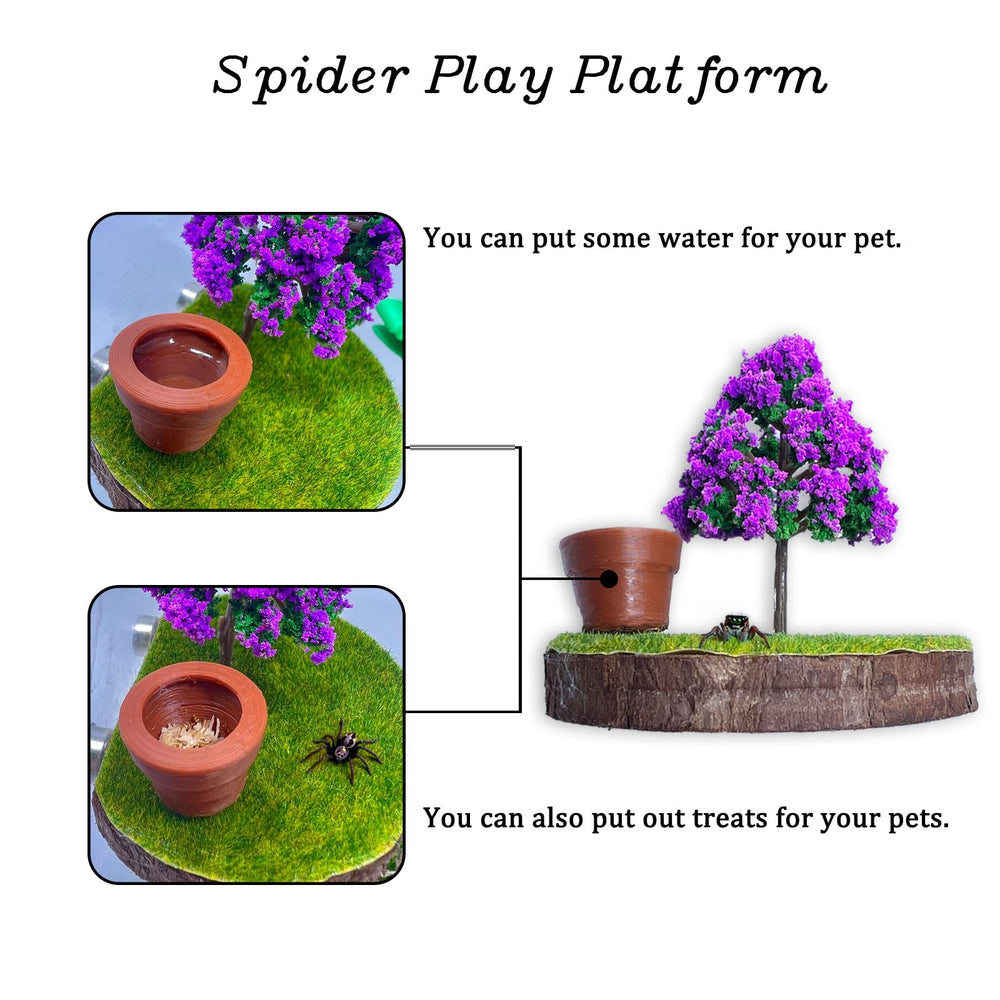 Spider Play Platform

You can put some water for your pet.

You can also put out treats for your pets.